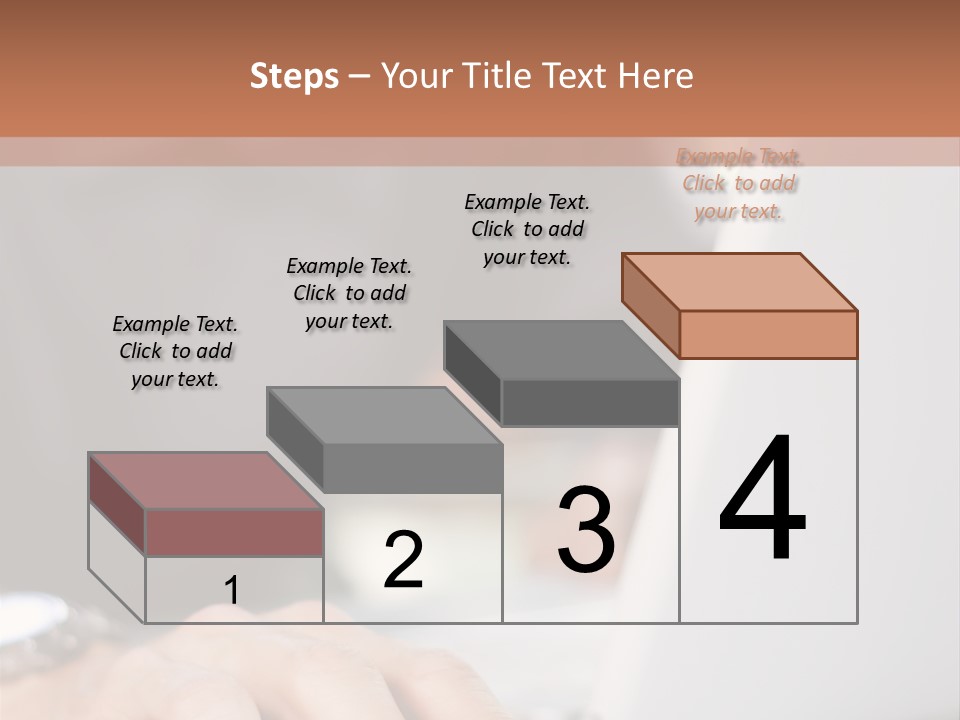 Steps – Your Title Text Here

Example Text. Click to add your text.

Example Text. Click to add your text.

Example Text. Click to add your text.

Example Text. Click to add your text.

1

2

3

4